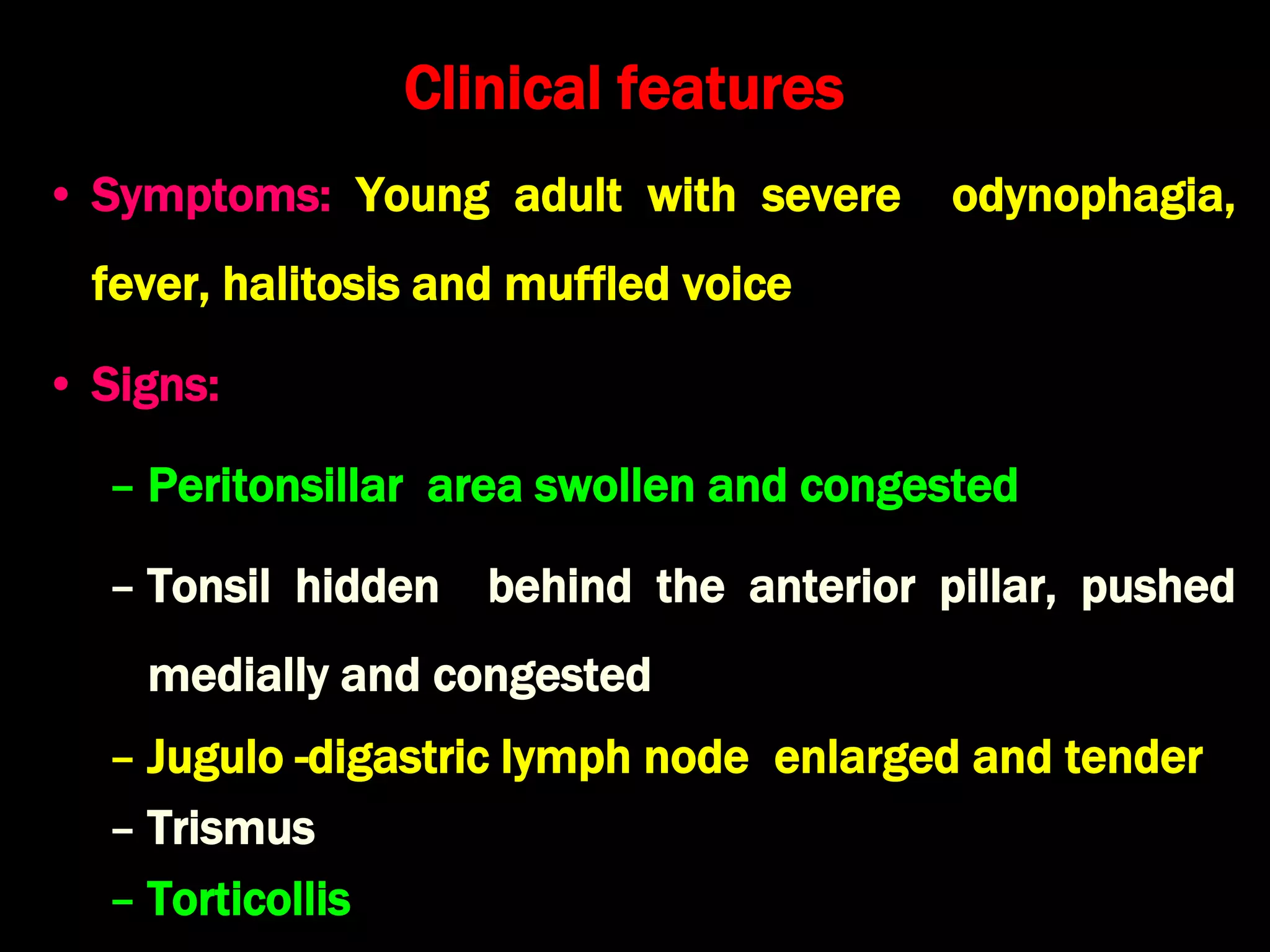 Clinical features

• Symptoms: Young adult with severe odynophagia, fever, halitosis and muffled voice

• Signs:

– Peritonsillar area swollen and congested

– Tonsil hidden behind the anterior pillar, pushed medially and congested

– Jugulo -digastric lymph node enlarged and tender

– Trismus

– Torticollis